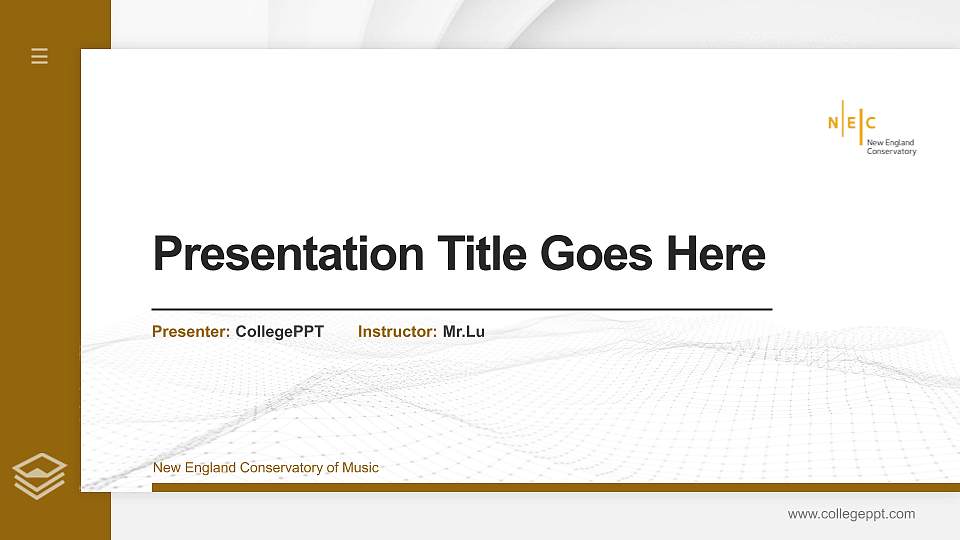 N|E|C
New England Conservatory

Presentation Title Goes Here

Presenter: CollegePPT Instructor: Mr.Lu

New England Conservatory of Music

www.collegeppt.com